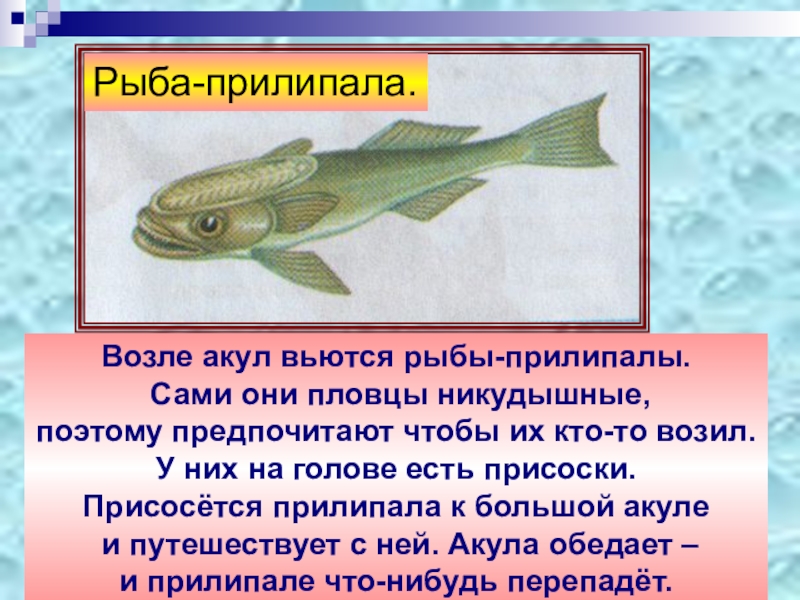 Рыба-прилипала.

Возле акул вьются рыбы-прилипалы. Сами они пловцы никудышные, поэтому предпочитают чтобы их кто-то возил. У них на голове есть присоски. Присосётся прилипала к большой акуле и путешествует с ней. Акула обедает – и прилипале что-нибудь перепадёт.